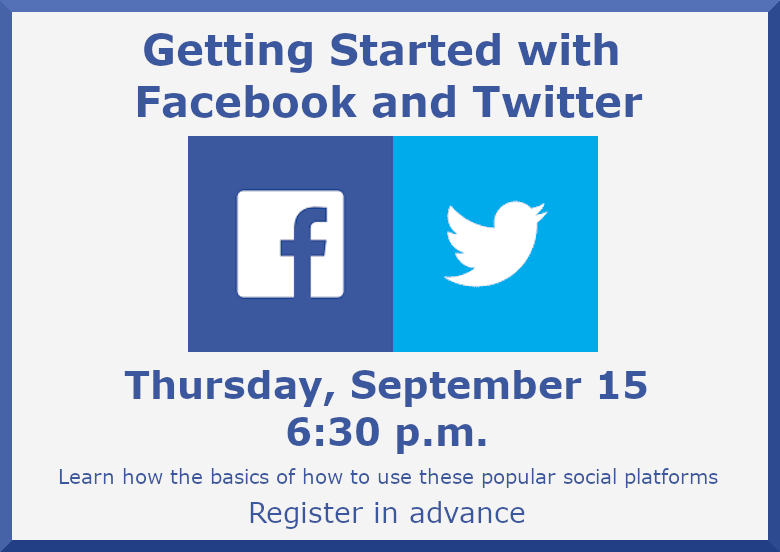 Getting Started with Facebook and Twitter

f

Thursday, September 15
6:30 p.m.

Learn how the basics of how to use these popular social platforms

Register in advance